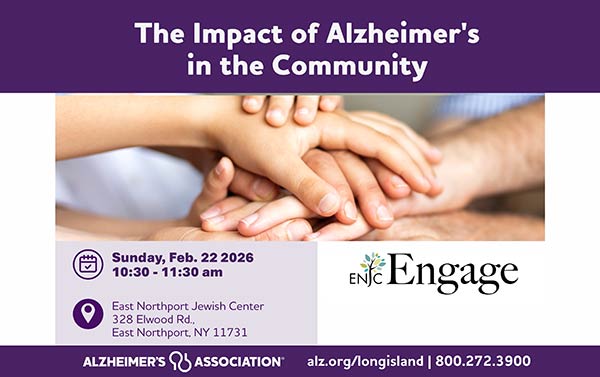 The Impact of Alzheimer's in the Community

Sunday, Feb. 22 2026
10:30 - 11:30 am

East Northport Jewish Center
328 Elwood Rd.,
East Northport, NY 11731

ENJC Engage

ALZHEIMER'S ASSOCIATION®

alz.org/longisland | 800.272.3900